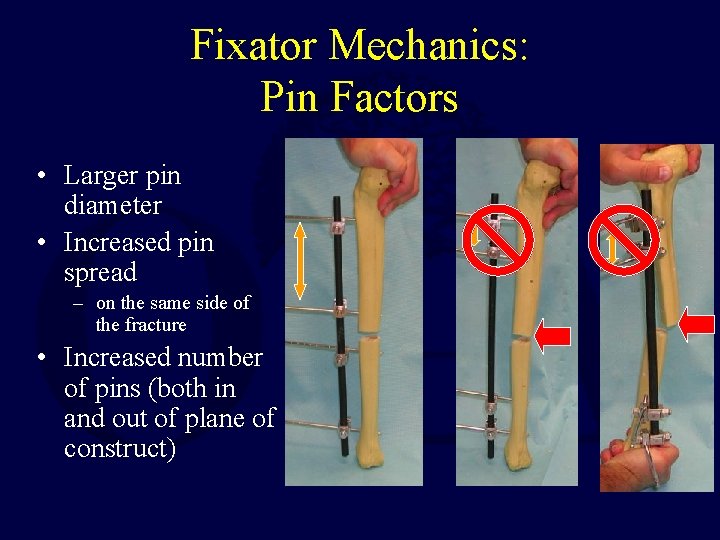 Fixator Mechanics:
Pin Factors

• Larger pin diameter
• Increased pin spread
– on the same side of the fracture
• Increased number of pins (both in and out of plane of construct)